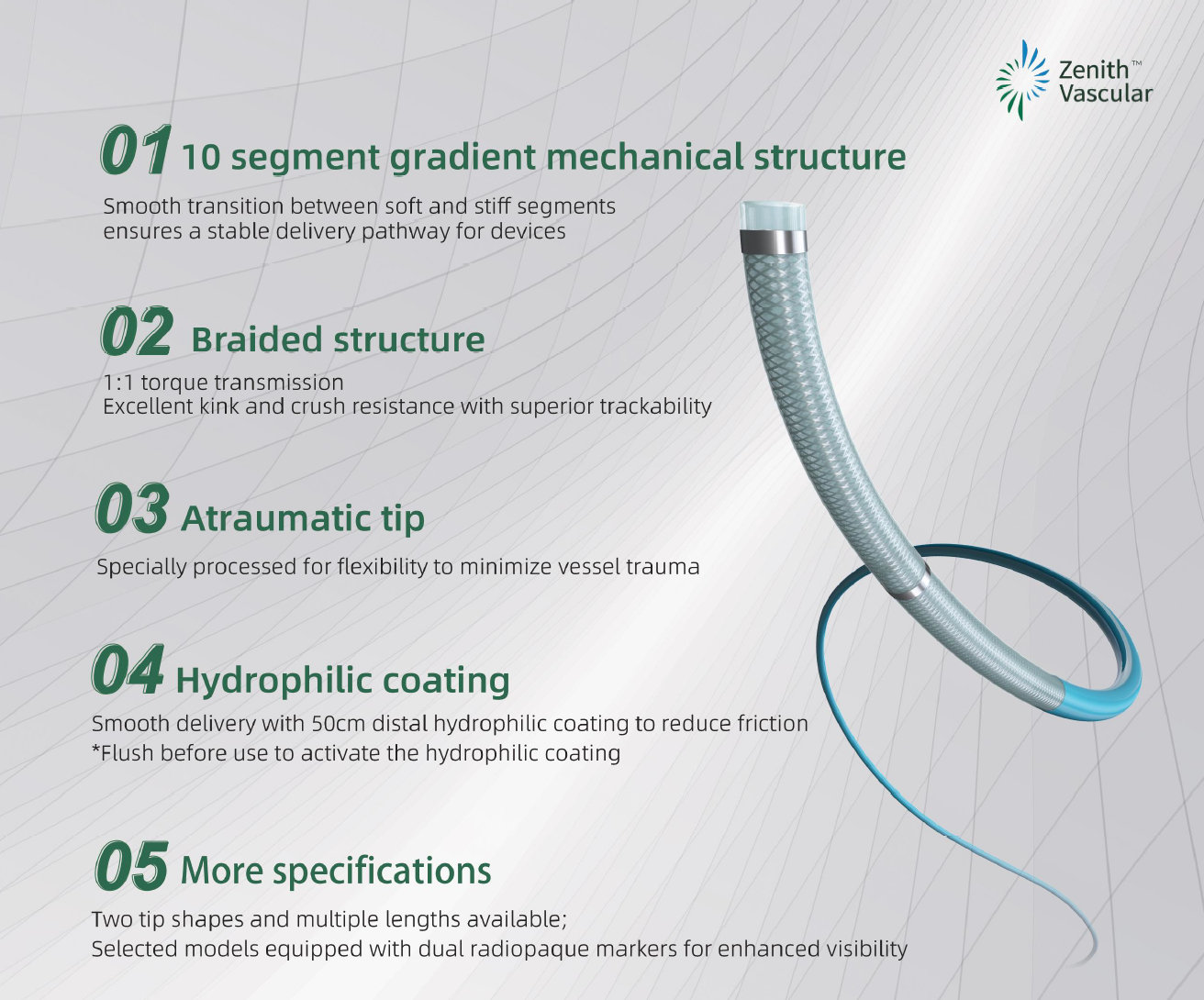 Zenith™ Vascular

01 10 segment gradient mechanical structure

Smooth transition between soft and stiff segments ensures a stable delivery pathway for devices

02 Braided structure

1:1 torque transmission
Excellent kink and crush resistance with superior trackability

03 Atraumatic tip

Specially processed for flexibility to minimize vessel trauma

04 Hydrophilic coating

Smooth delivery with 50cm distal hydrophilic coating to reduce friction
*Flush before use to activate the hydrophilic coating

05 More specifications

Two tip shapes and multiple lengths available;
Selected models equipped with dual radiopaque markers for enhanced visibility